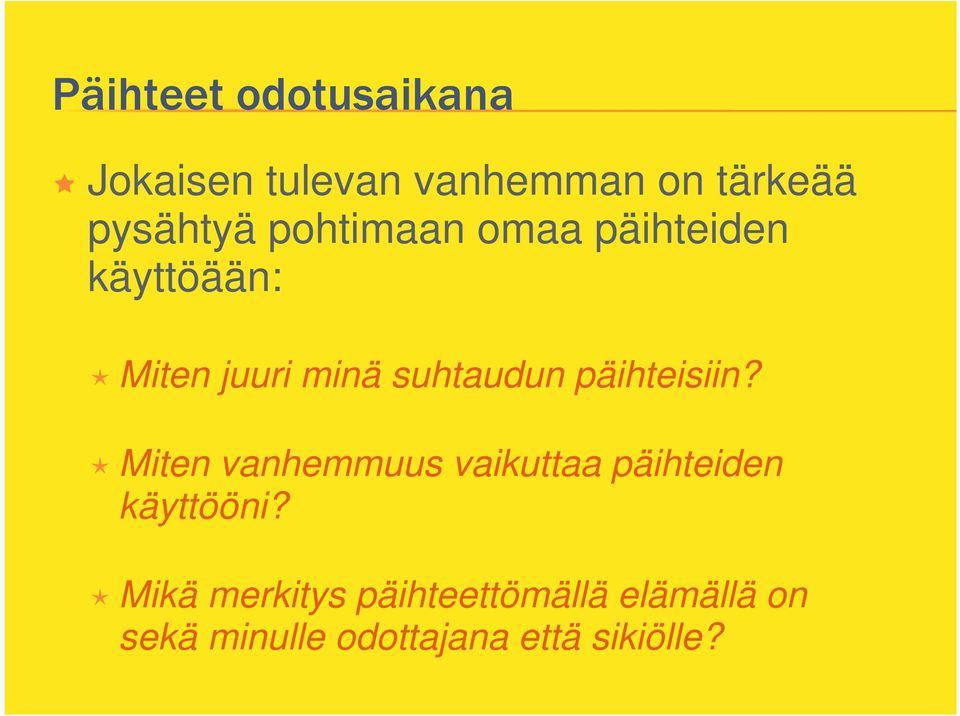 Päihteet odotusaikana

Jokaisen tulevan vanhemman on tärkeää pysähtyä pohtimaan omaa päihteiden käyttöään:

Miten juuri minä suhtaudun päihteisiin?

Miten vanhemmuus vaikuttaa päihteiden käyttööni?

Mikä merkitys päihteettömällä elämällä on sekä minulle odottajana että sikiölle?